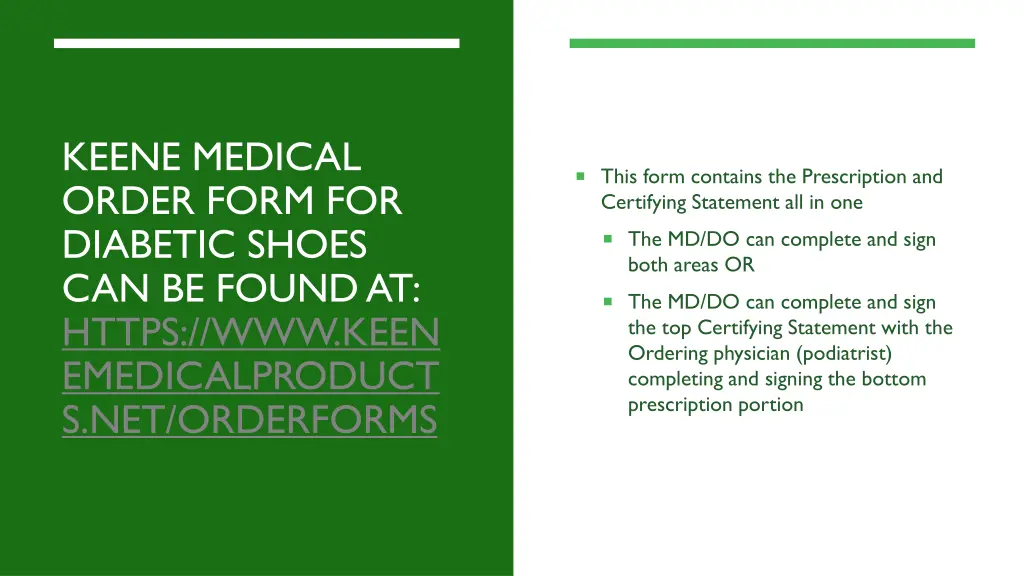 KEENE MEDICAL ORDER FORM FOR DIABETIC SHOES CAN BE FOUND AT: HTTPS://WWW.KEENEMEDICALPRODUCTS.NET/ORDERFORMS

This form contains the Prescription and Certifying Statement all in one

The MD/DO can complete and sign both areas OR

The MD/DO can complete and sign the top Certifying Statement with the Ordering physician (podiatrist) completing and signing the bottom prescription portion